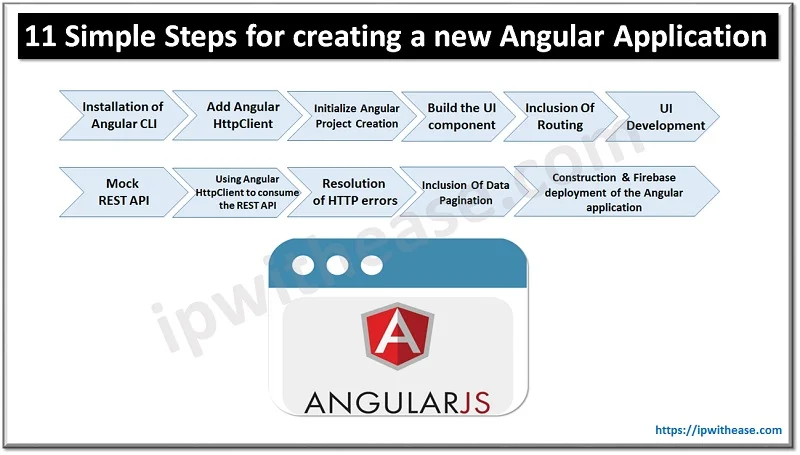 11 Simple Steps for creating a new Angular Application

Installation of Angular CLI

Add Angular HttpClient

Initialize Angular Project Creation

Build the UI component

Inclusion Of Routing

UI Development

Mock REST API

Using Angular HttpClient to consume the REST API

Resolution of HTTP errors

Inclusion Of Data Pagination

Construction & Firebase deployment of the Angular application

ipwithease.com

A

ANGULARJS

https://ipwithease.com